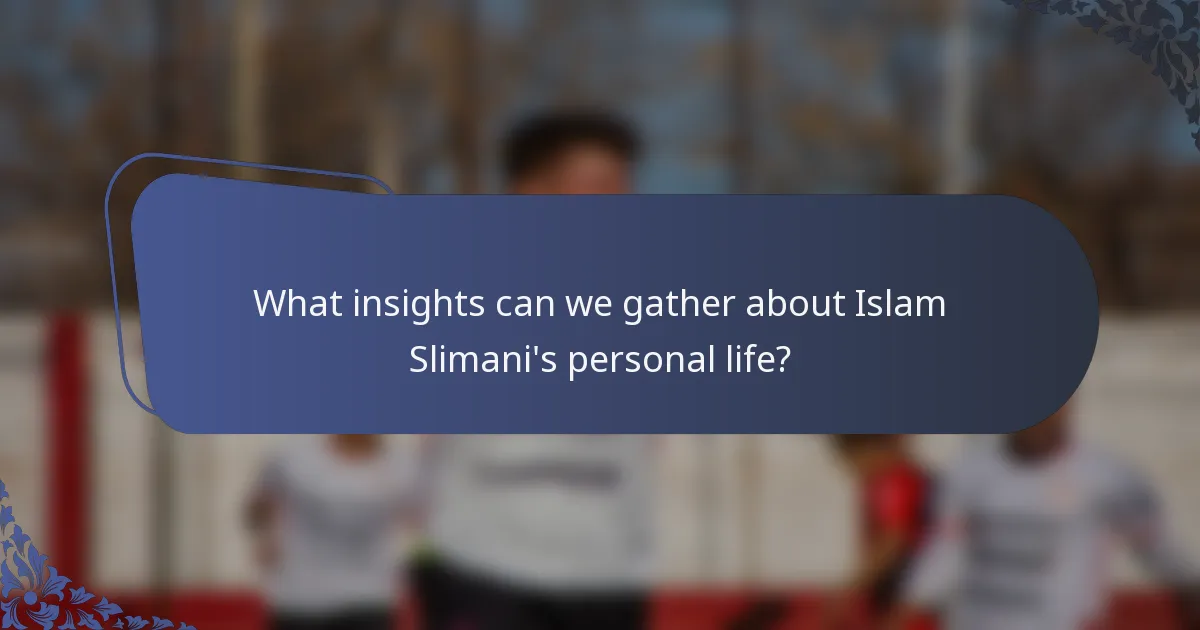 What insights can we gather about Islam Slimani's personal life?